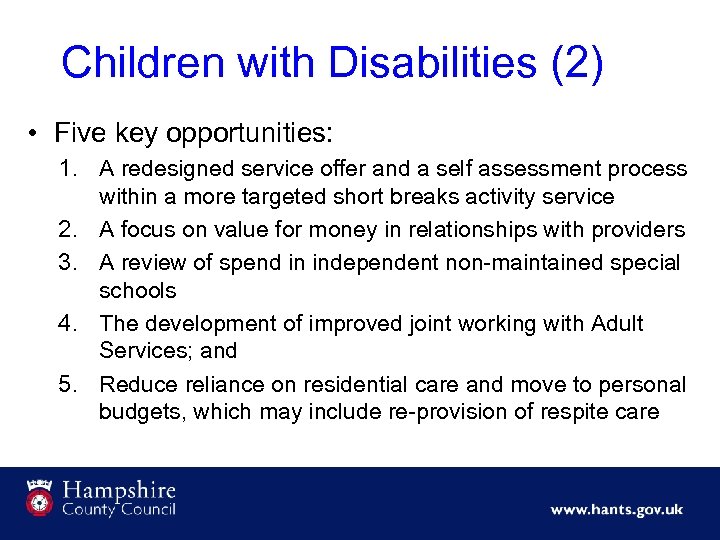 Children with Disabilities (2)

• Five key opportunities:
1. A redesigned service offer and a self assessment process within a more targeted short breaks activity service
2. A focus on value for money in relationships with providers
3. A review of spend in independent non-maintained special schools
4. The development of improved joint working with Adult Services; and
5. Reduce reliance on residential care and move to personal budgets, which may include re-provision of respite care

Hampshire County Council

www.hants.gov.uk